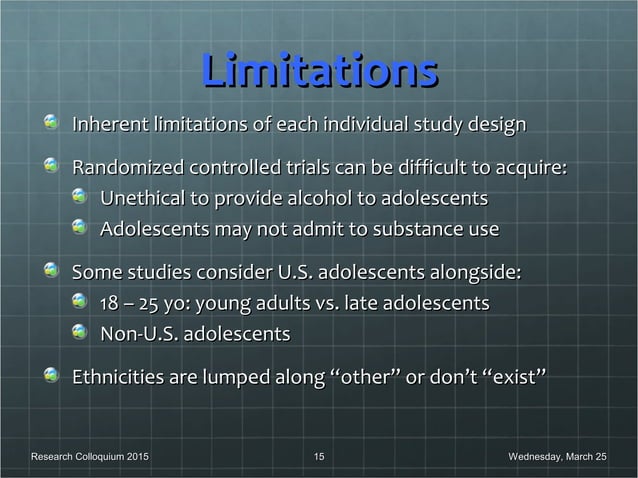 Limitations

Inherent limitations of each individual study design

Randomized controlled trials can be difficult to acquire:

Unethical to provide alcohol to adolescents

Adolescents may not admit to substance use

Some studies consider U.S. adolescents alongside:

18 – 25 yo: young adults vs. late adolescents

Non-U.S. adolescents

Ethnicities are lumped along “other” or don’t “exist”

Research Colloquium 2015

15

Wednesday, March 25